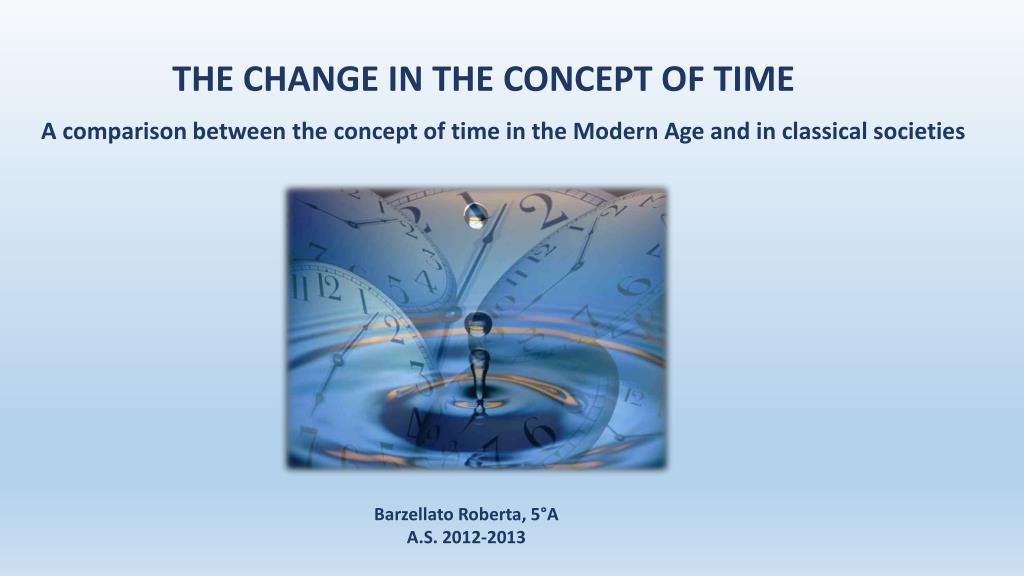 THE CHANGE IN THE CONCEPT OF TIME

A comparison between the concept of time in the Modern Age and in classical societies

Barzellato Roberta, 5°A
A.S. 2012-2013